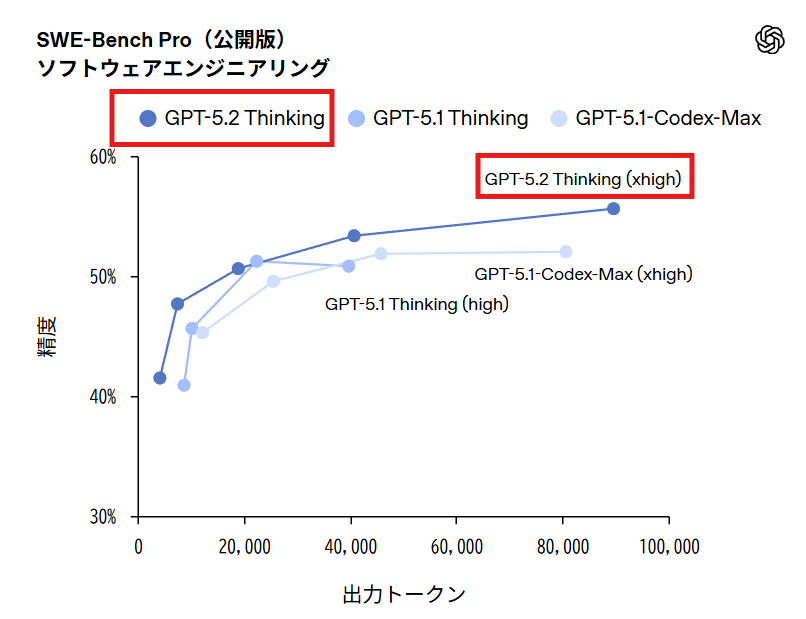 SWE-Bench Pro（公開版）
ソフトウェアエンジニアリング

GPT-5.2 Thinking
GPT-5.1 Thinking
GPT-5.1-Codex-Max

60%
50%
40%
30%

精度

GPT-5.2 Thinking (xhigh)
GPT-5.1-Codex-Max (xhigh)
GPT-5.1 Thinking (high)

0
20,000
40,000
60,000
80,000
100,000

出力トークン